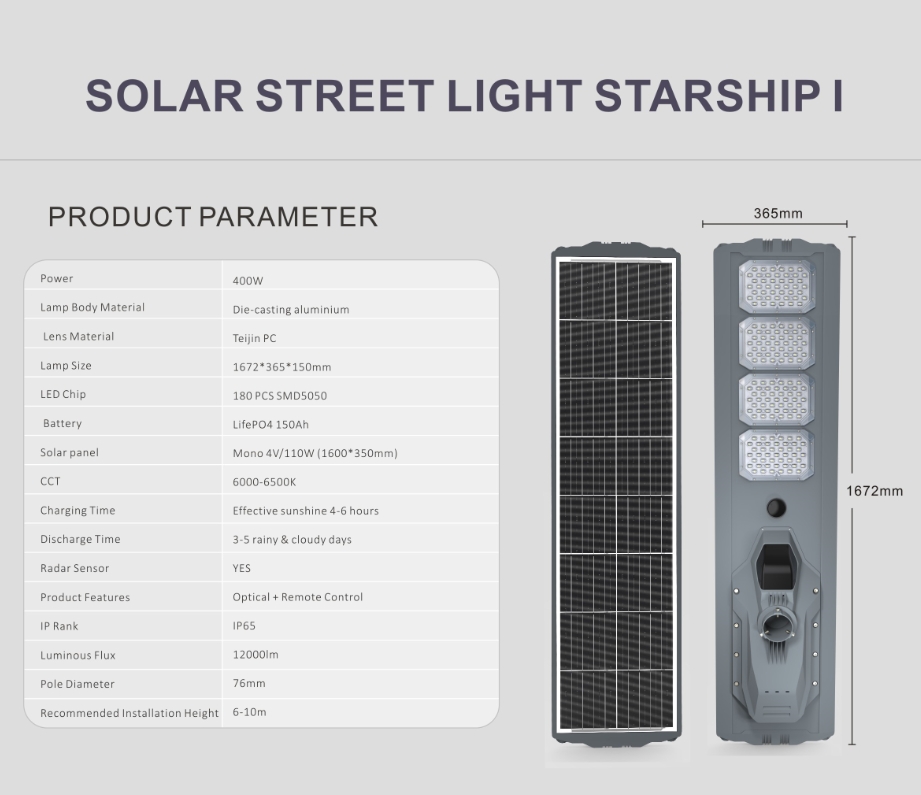 SOLAR STREET LIGHT STARSHIP I

PRODUCT PARAMETER

| Power | 400W |
|---|---|
| Lamp Body Material | Die-casting aluminium |
| Lens Material | Teijin PC |
| Lamp Size | 1672*365*150mm |
| LED Chip | 180 PCS SMD5050 |
| Battery | LifePO4 150Ah |
| Solar panel | Mono 4V/110W (1600*350mm) |
| CCT | 6000-6500K |
| Charging Time | Effective sunshine 4-6 hours |
| Discharge Time | 3-5 rainy & cloudy days |
| Radar Sensor | YES |
| Product Features | Optical + Remote Control |
| IP Rank | IP65 |
| Luminous Flux | 12000lm |
| Pole Diameter | 76mm |
| Recommended Installation Height | 6-10m |

365mm

1672mm